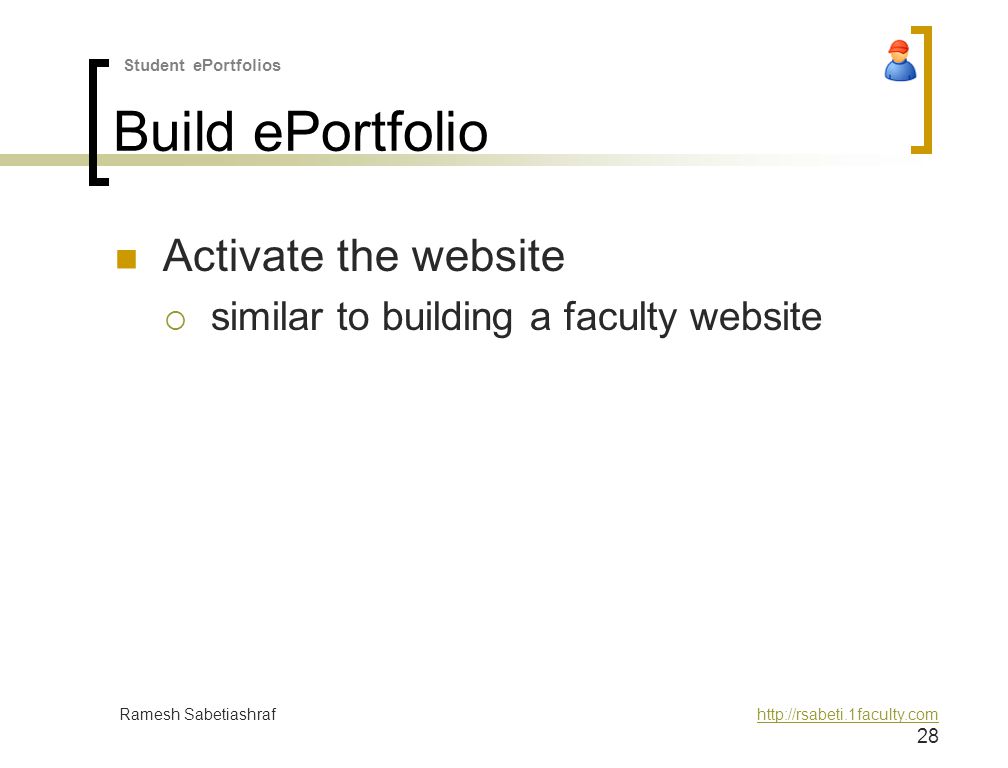 Student ePortfolios

Build ePortfolio

Activate the website

similar to building a faculty website

Ramesh Sabetiashraf

http://rsabeti.1faculty.com

28